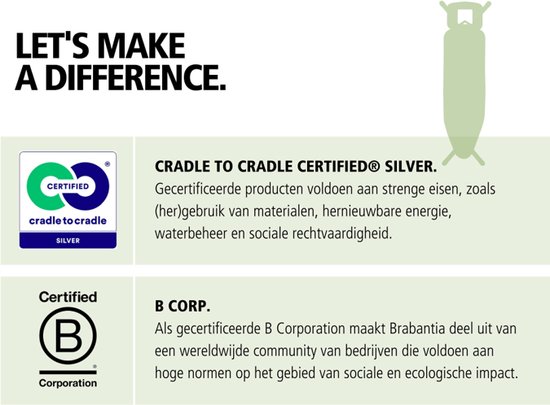 LET'S MAKE A DIFFERENCE.

CERTIFIED
cradle to cradle
SILVER

CRADLE TO CRADLE CERTIFIED® SILVER.
Gecertificeerde producten voldoen aan strenge eisen, zoals (her)gebruik van materialen, hernieuwbare energie, waterbeheer en sociale rechtvaardigheid.

Certified
B
Corporation

B CORP.
Als gecertificeerde B Corporation maakt Brabantia deel uit van een wereldwijde community van bedrijven die voldoen aan hoge normen op het gebied van sociale en ecologische impact.